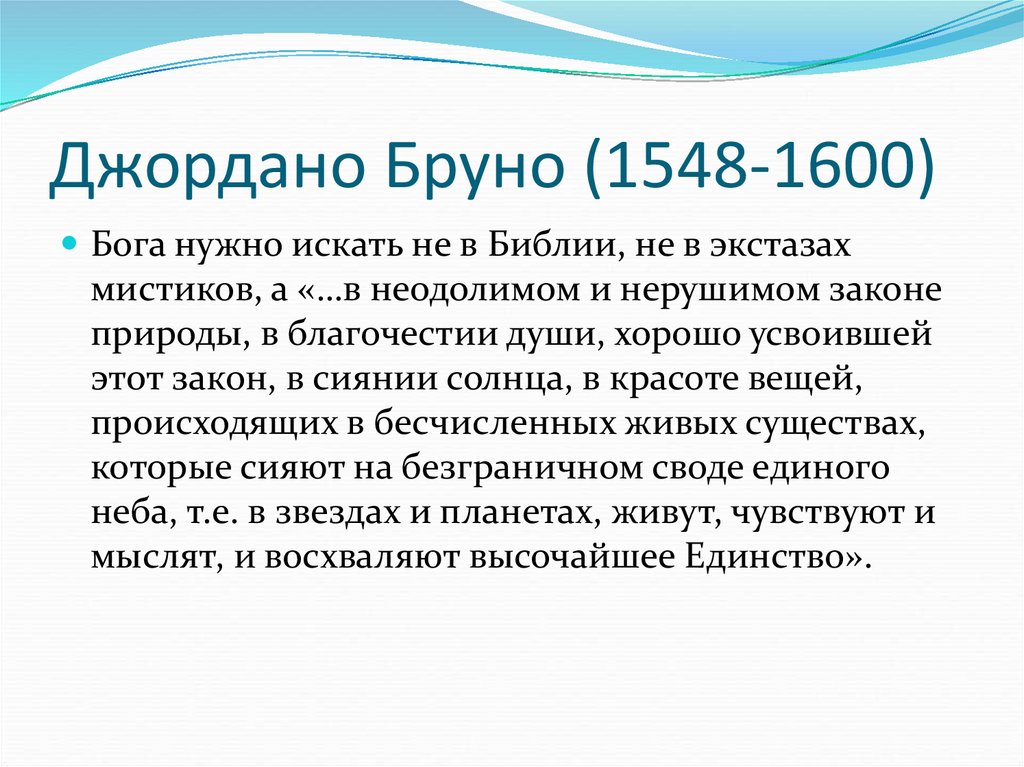 Джордано Бруно (1548-1600)

Бога нужно искать не в Библии, не в экстазах мистиков, а «…в неодолимом и нерушимом законе природы, в благочестии души, хорошо усвоившей этот закон, в сиянии солнца, в красоте вещей, происходящих в бесчисленных живых существах, которые сияют на безграничном своде единого неба, т.е. в звездах и планетах, живут, чувствуют и мыслят, и восхваляют высочайшее Единство».